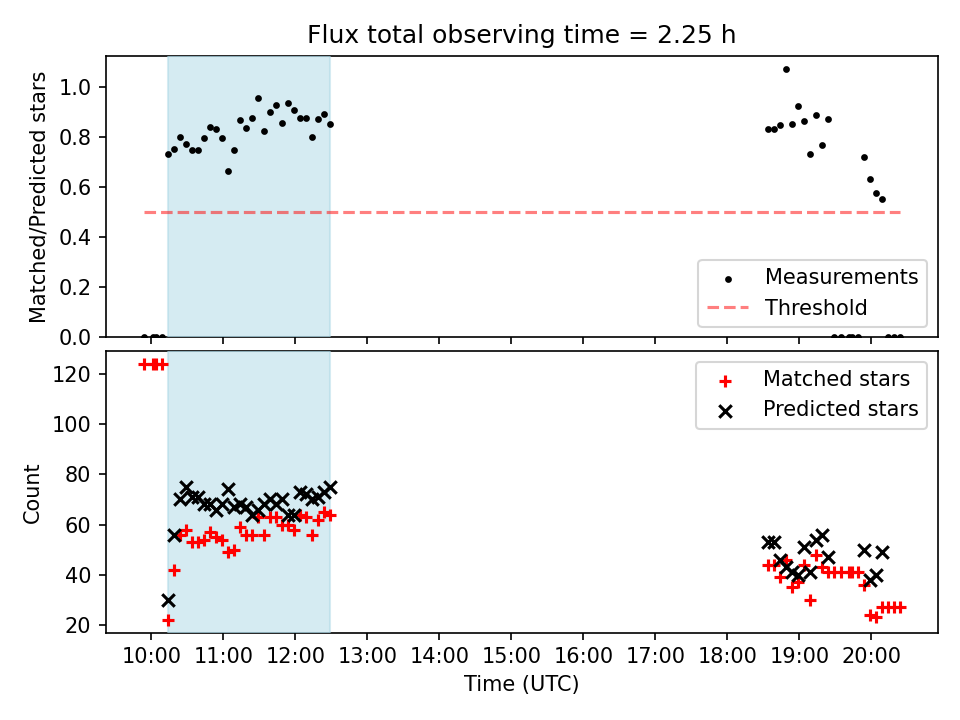 Flux total observing time = 2.25 h

Matched/Predicted stars

1.0
0.8
0.6
0.4
0.2
0.0

Measurements
Threshold

Count

120
100
80
60
40
20

Matched stars
Predicted stars

10:00 11:00 12:00 13:00 14:00 15:00 16:00 17:00 18:00 19:00 20:00

Time (UTC)